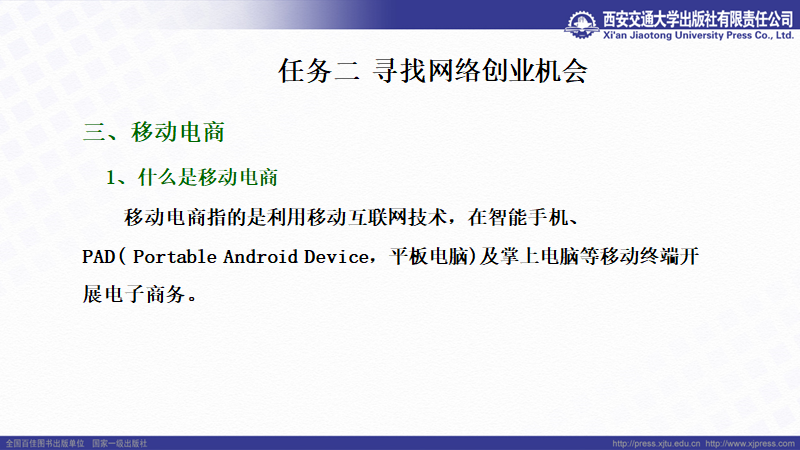 西安交通大学出版社有限责任公司
Xi'an Jiaotong University Press Co., Ltd.

任务二 寻找网络创业机会

三、移动电商

1、什么是移动电商

移动电商指的是利用移动互联网技术，在智能手机、PAD( Portable Android Device，平板电脑)及掌上电脑等移动终端开展电子商务。

全国百佳图书出版单位 国家一级出版社
http://press.xjtu.edu.cn http://www.xjpress.com